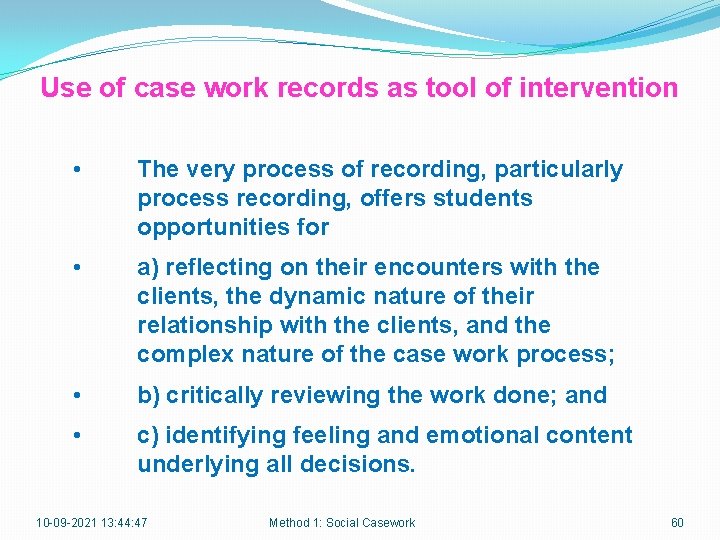 Use of case work records as tool of intervention

• The very process of recording, particularly process recording, offers students opportunities for

• a) reflecting on their encounters with the clients, the dynamic nature of their relationship with the clients, and the complex nature of the case work process;

• b) critically reviewing the work done; and

• c) identifying feeling and emotional content underlying all decisions.

10-09-2021 13:44:47 Method 1: Social Casework 60